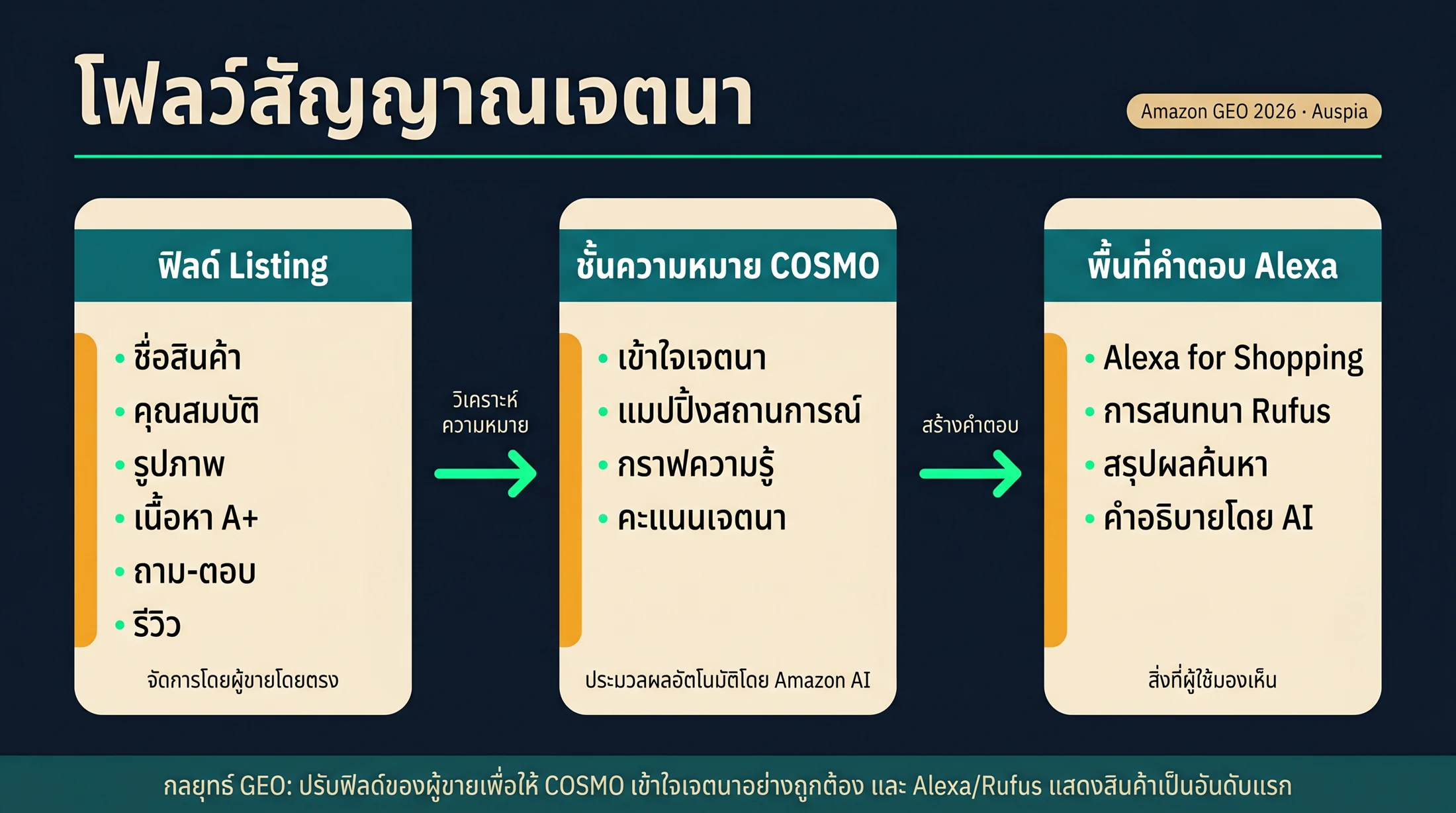 โฟลว์สัญญาณเจตนา

Amazon GEO 2026 · Auspia

ฟิลด์ Listing

• ชื่อสินค้า
• คุณสมบัติ
• รูปภาพ
• เนื้อหา A+
• ถาม-ตอบ
• รีวิว

จัดการโดยผู้ขายโดยตรง

วิเคราะห์ความหมาย

ชั้นความหมาย COSMO

• เข้าใจเจตนา
• แมปปิ้งสถานการณ์
• กราฟความรู้
• คะแนนเจตนา

ประมวลผลอัตโนมัติโดย Amazon AI

สร้างคำตอบ

พื้นที่คำตอบ Alexa

• Alexa for Shopping
• การสนทนา Rufus
• สรุปผลค้นหา
• คำอธิบายโดย AI

สิ่งที่ผู้ใช้มองเห็น

กลยุทธ์ GEO: ปรับฟิลด์ของผู้ขายเพื่อให้ COSMO เข้าใจเจตนาอย่างถูกต้อง และ Alexa/Rufus แสดงสินค้าเป็นอันดับแรก